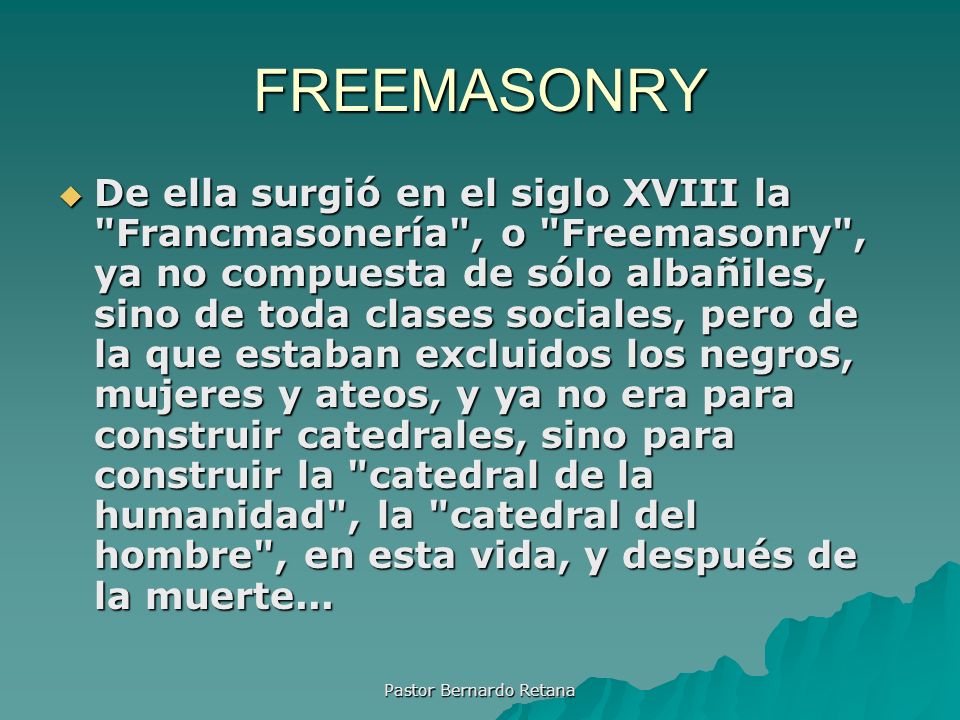 FREEMASONRY

De ella surgió en el siglo XVIII la "Francmasonería", o "Freemasonry", ya no compuesta de sólo albañiles, sino de toda clases sociales, pero de la que estaban excluidos los negros, mujeres y ateos, y ya no era para construir catedrales, sino para construir la "catedral de la humanidad", la "catedral del hombre", en esta vida, y después de la muerte...

Pastor Bernardo Retana